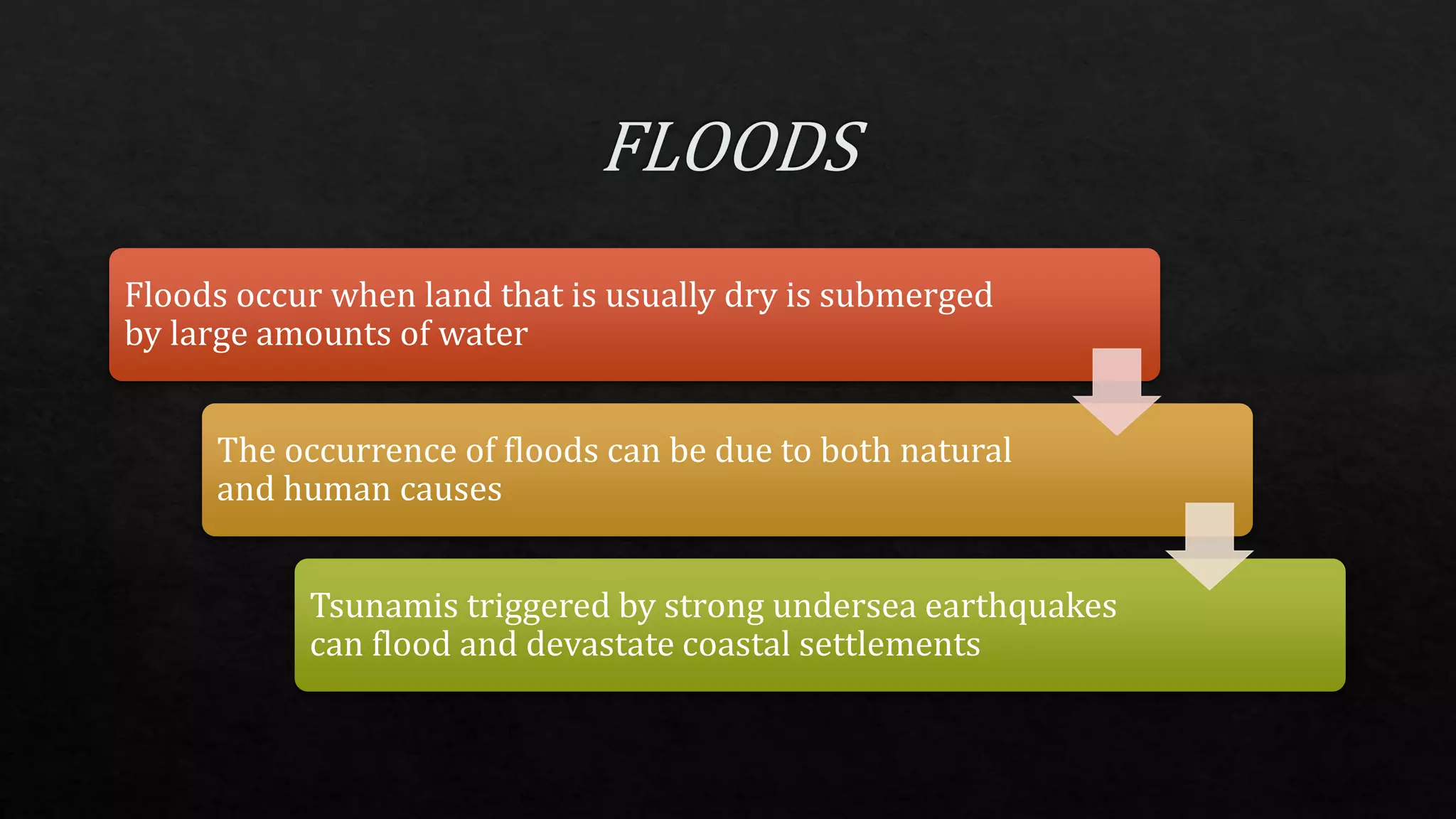 FLOODS

Floods occur when land that is usually dry is submerged by large amounts of water

The occurrence of floods can be due to both natural and human causes

Tsunamis triggered by strong undersea earthquakes can flood and devastate coastal settlements